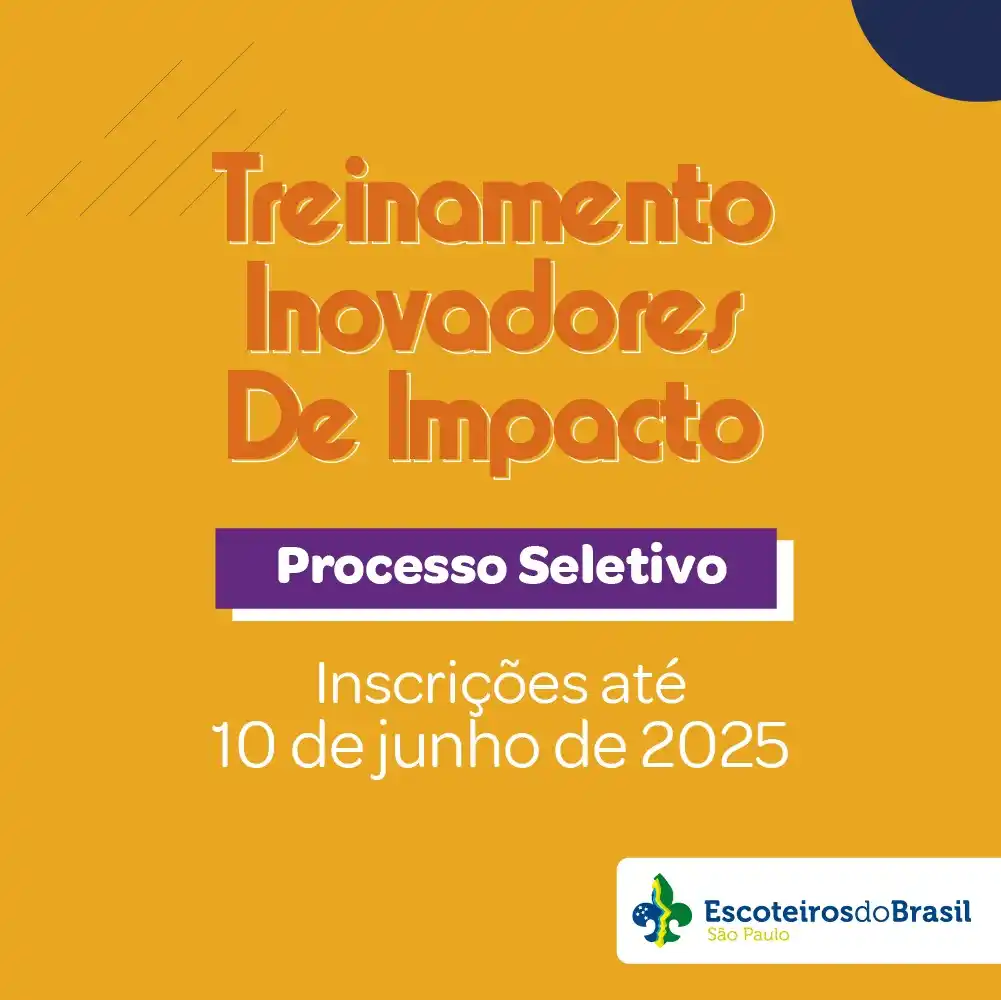 Treinamento
Inovadores
De Impacto

Processo Seletivo

Inscrições até
10 de junho de 2025

EscoteirosdoBrasil
São Paulo